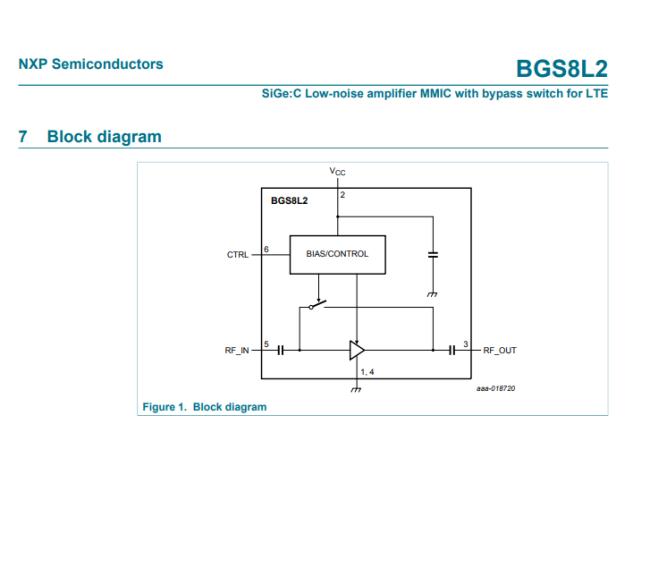 NXP Semiconductors

BGS8L2

SiGe:C Low-noise amplifier MMIC with bypass switch for LTE

7 Block diagram

$V_{CC}$

2

BGS8L2

CTRL

6

BIAS/CONTROL

RF_IN

5

3

RF_OUT

1, 4

aaa-018720

Figure 1. Block diagram